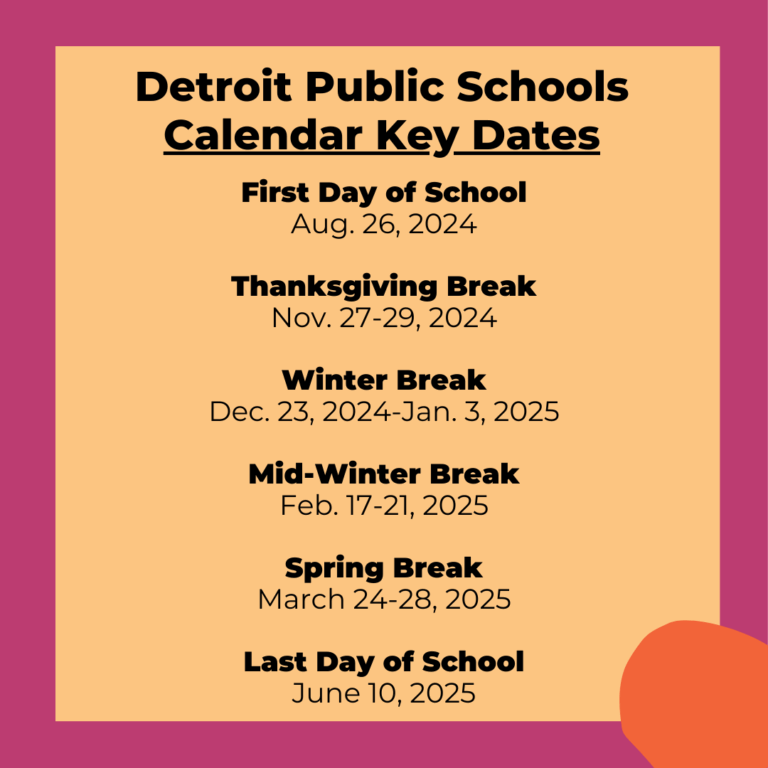 Detroit Public Schools
Calendar Key Dates

First Day of School
Aug. 26, 2024

Thanksgiving Break
Nov. 27-29, 2024

Winter Break
Dec. 23, 2024-Jan. 3, 2025

Mid-Winter Break
Feb. 17-21, 2025

Spring Break
March 24-28, 2025

Last Day of School
June 10, 2025